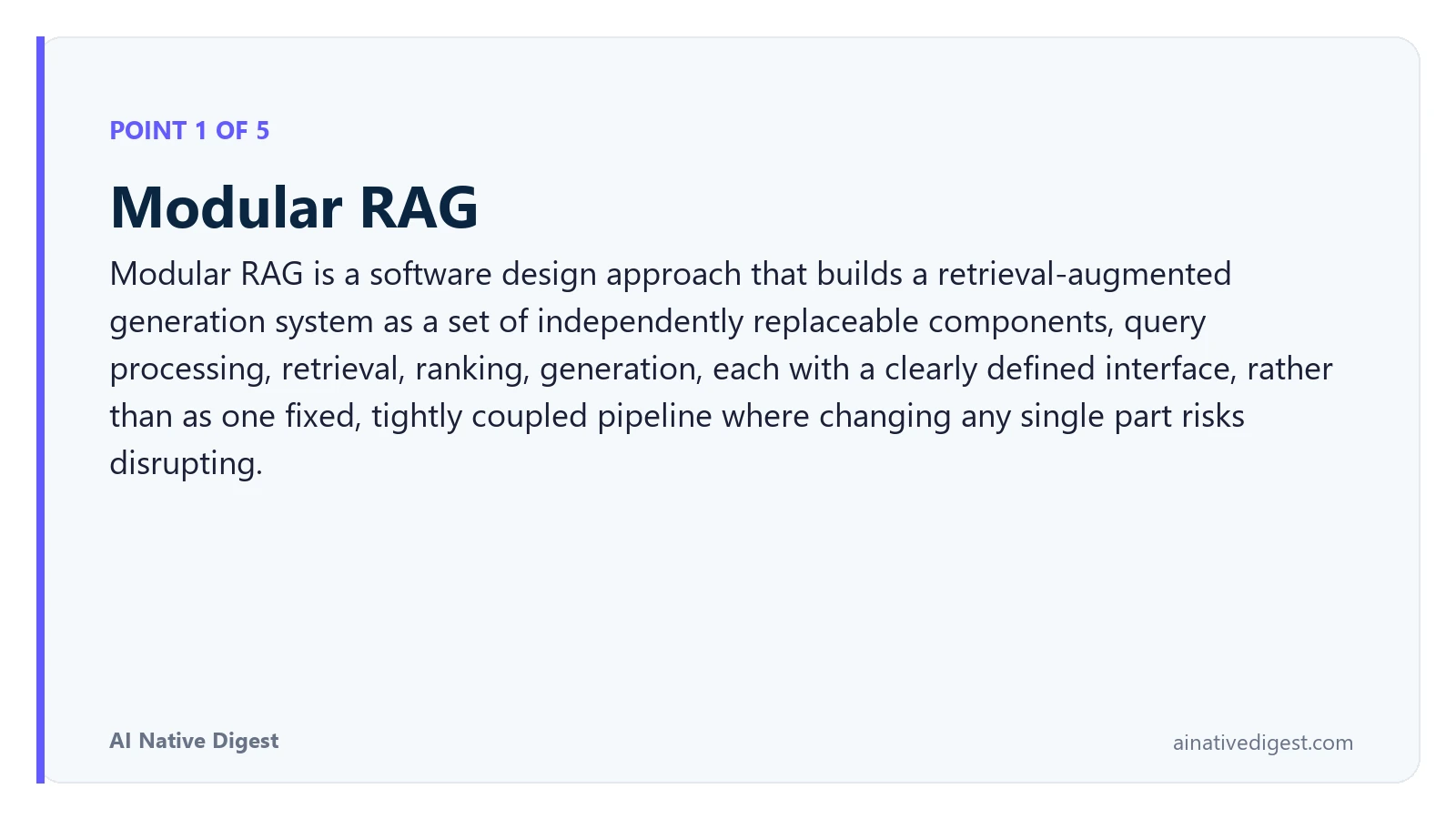 POINT 1 OF 5

Modular RAG

Modular RAG is a software design approach that builds a retrieval-augmented generation system as a set of independently replaceable components, query processing, retrieval, ranking, generation, each with a clearly defined interface, rather than as one fixed, tightly coupled pipeline where changing any single part risks disrupting.

AI Native Digest

ainativedigest.com